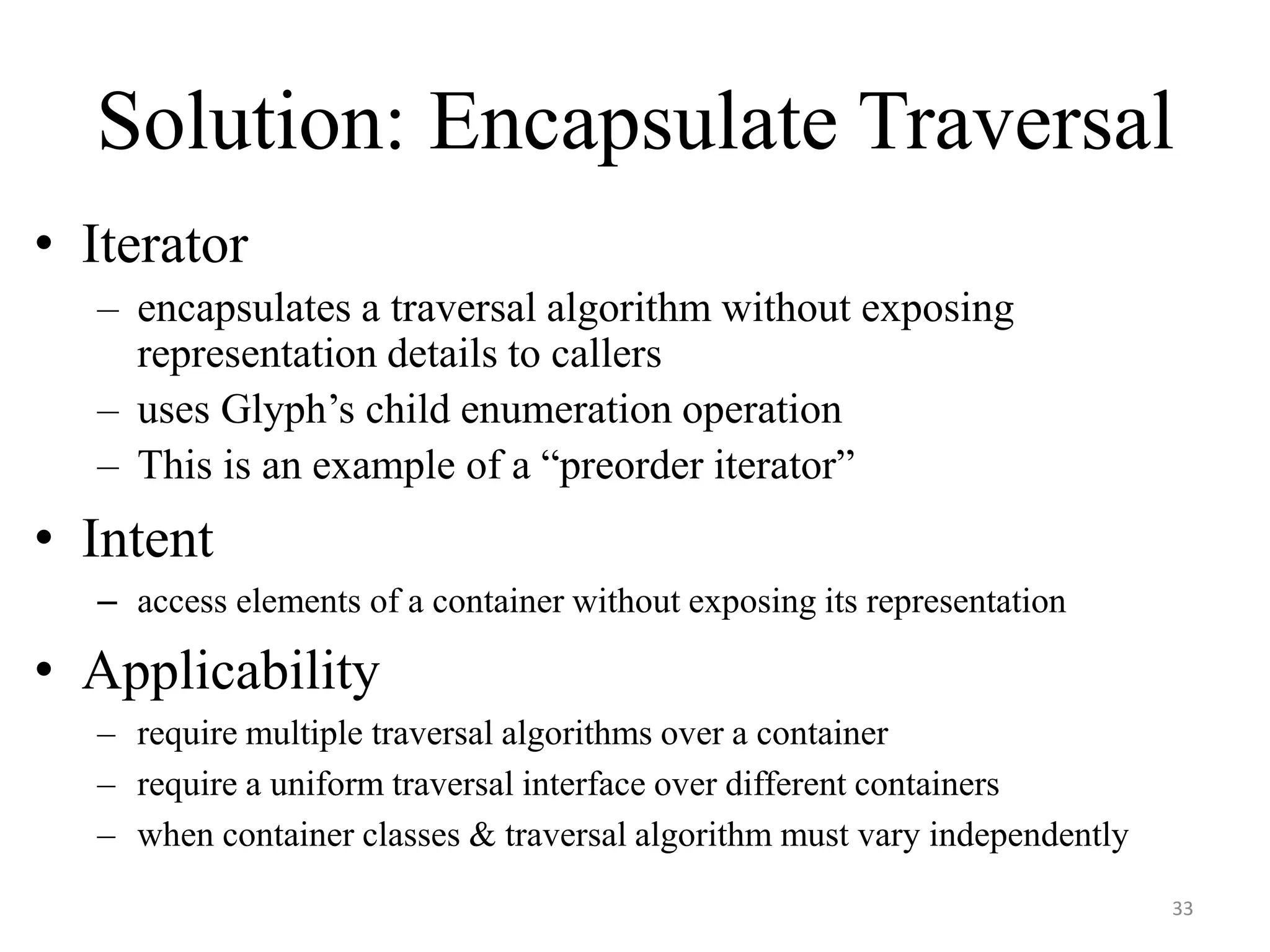 Solution: Encapsulate Traversal

• Iterator
– encapsulates a traversal algorithm without exposing representation details to callers
– uses Glyph’s child enumeration operation
– This is an example of a “preorder iterator”

• Intent
– access elements of a container without exposing its representation

• Applicability
– require multiple traversal algorithms over a container
– require a uniform traversal interface over different containers
– when container classes & traversal algorithm must vary independently

33